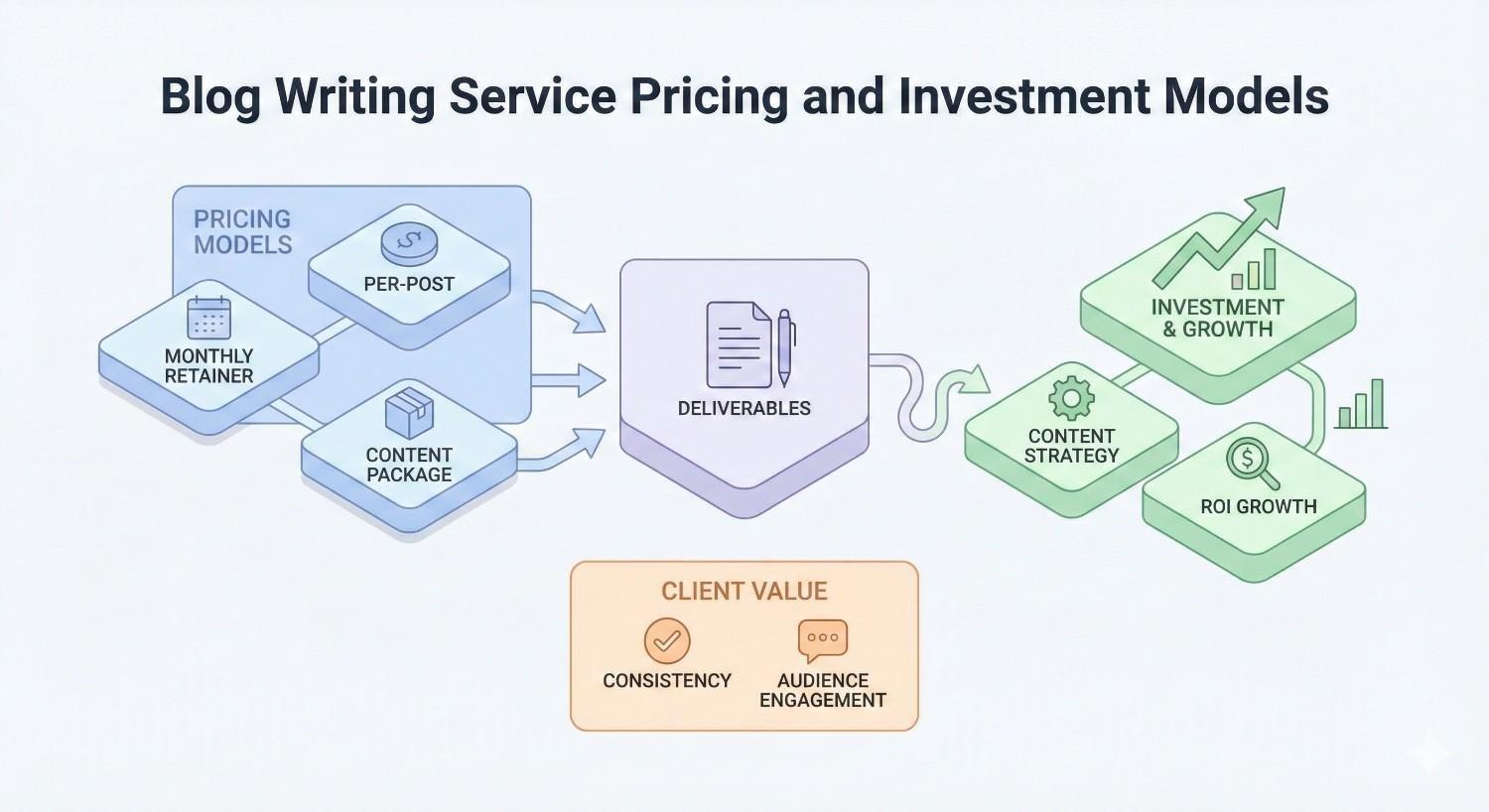 Blog Writing Service Pricing and Investment Models

PRICING MODELS

PER-POST

MONTHLY RETAINER

CONTENT PACKAGE

DELIVERABLES

INVESTMENT & GROWTH

CONTENT STRATEGY

ROI GROWTH

CLIENT VALUE

CONSISTENCY

AUDIENCE ENGAGEMENT